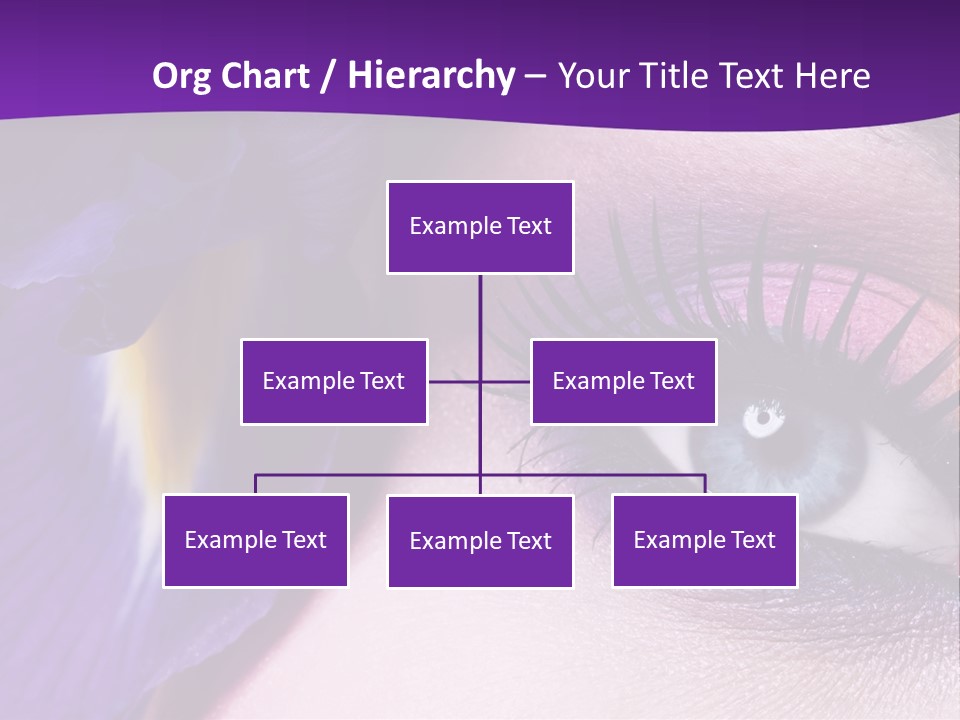 Org Chart / Hierarchy – Your Title Text Here

Example Text

Example Text

Example Text

Example Text

Example Text

Example Text